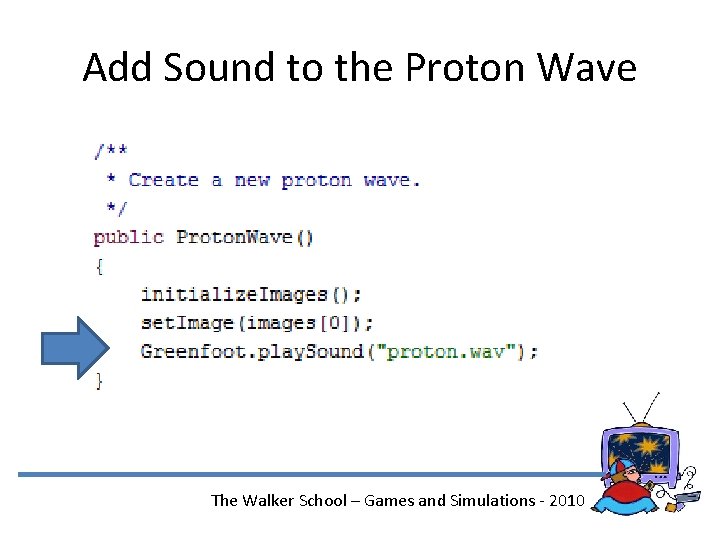 Add Sound to the Proton Wave

/**
 * Create a new proton wave.
 */
public ProtonWave()
{
    initializeImages();
    setImage(images[0]);
    Greenfoot.playSound("proton.wav");
}

The Walker School – Games and Simulations - 2010